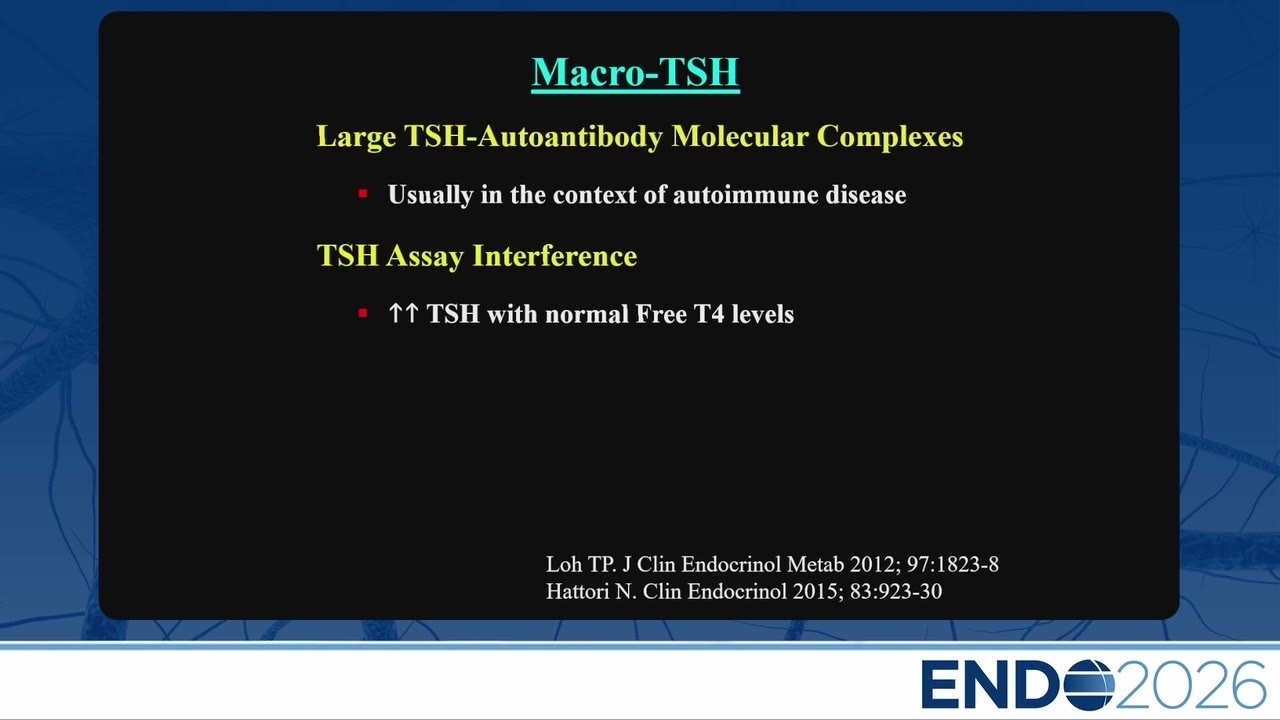 Macro-TSH

Large TSH-Autoantibody Molecular Complexes

▪ Usually in the context of autoimmune disease

TSH Assay Interference

▪ ↑↑ TSH with normal Free T4 levels

Loh TP. J Clin Endocrinol Metab 2012; 97:1823-8
Hattori N. Clin Endocrinol 2015; 83:923-30

ENDO2026